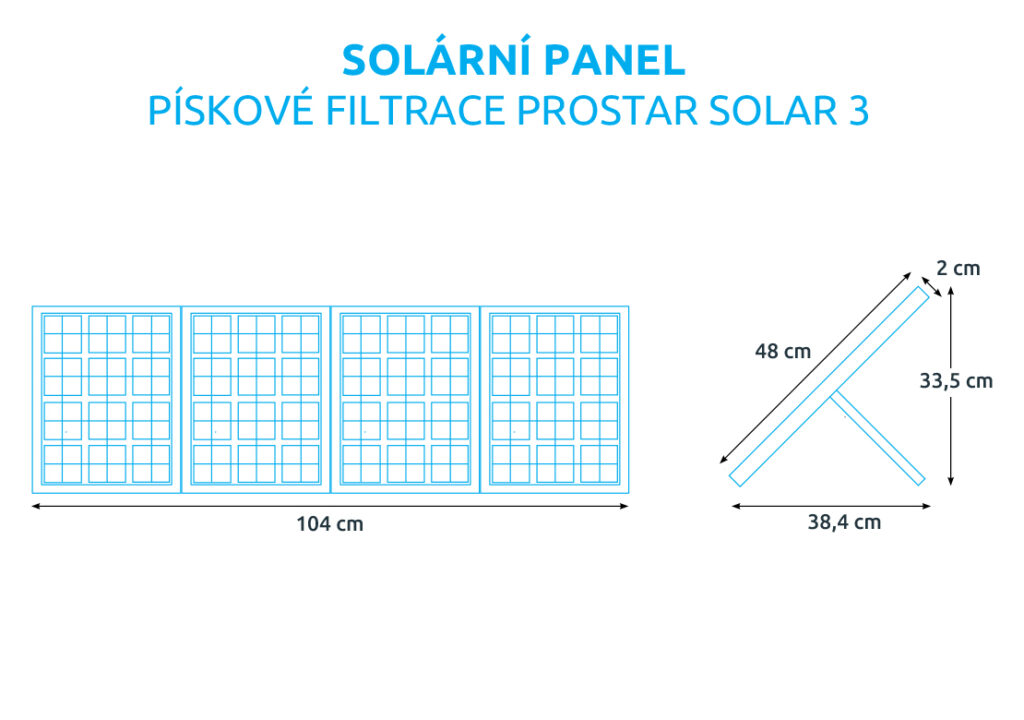 SOLÁRNÍ PANEL
PÍSKOVÉ FILTRACE PROSTAR SOLAR 3

104 cm

2 cm

48 cm

33,5 cm

38,4 cm